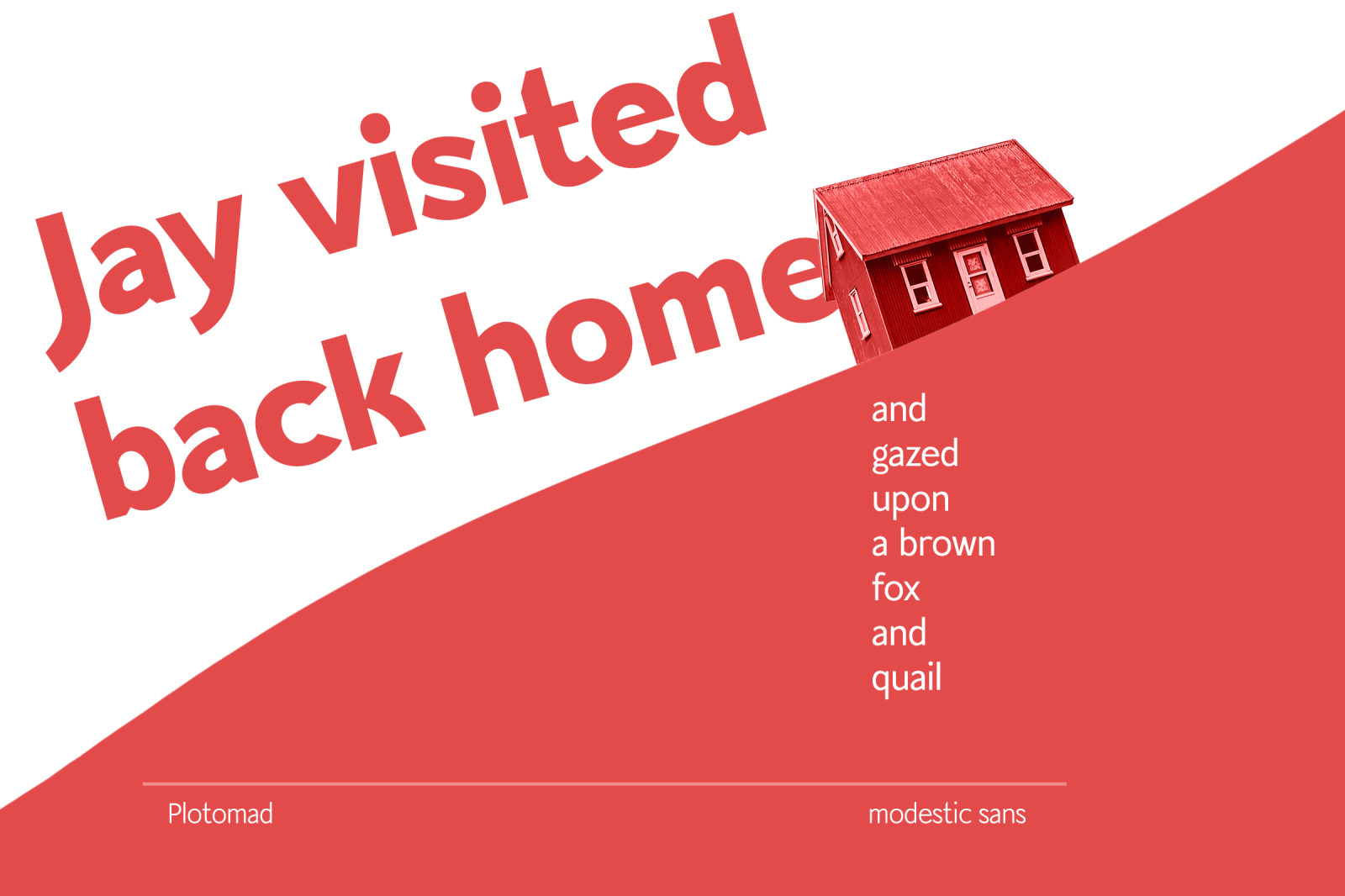 Jay visited back home

and
gazed
upon
a brown
fox
and
quail

Plotomad

modestic sans